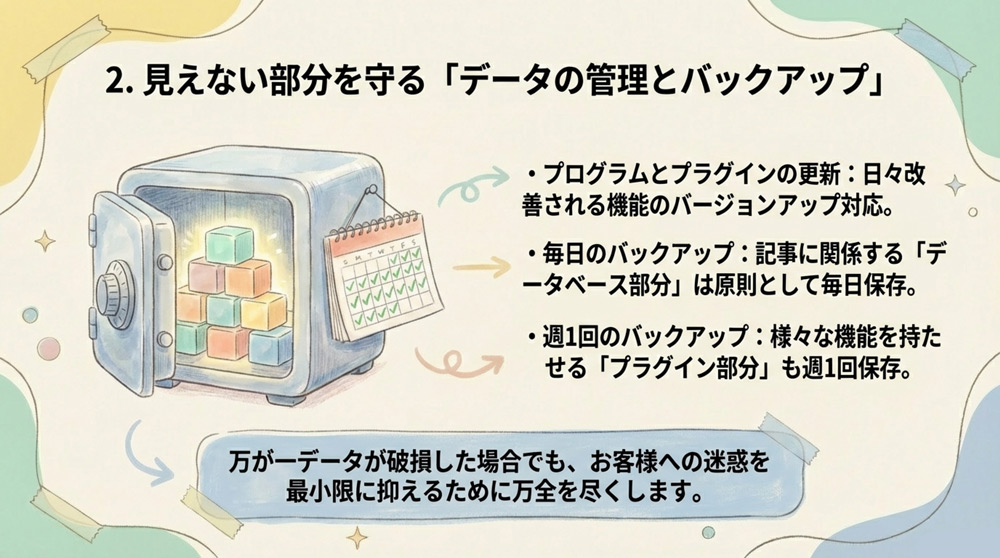 2. 見えない部分を守る「データの管理とバックアップ」

S M T W T F S

・プログラムとプラグインの更新：日々改善される機能のバージョンアップ対応。

・毎日のバックアップ：記事に関係する「データベース部分」は原則として毎日保存。

・週1回のバックアップ：様々な機能を持たせる「プラグイン部分」も週1回保存。

万が一データが破損した場合でも、お客様への迷惑を最小限に抑えるために万全を尽くします。